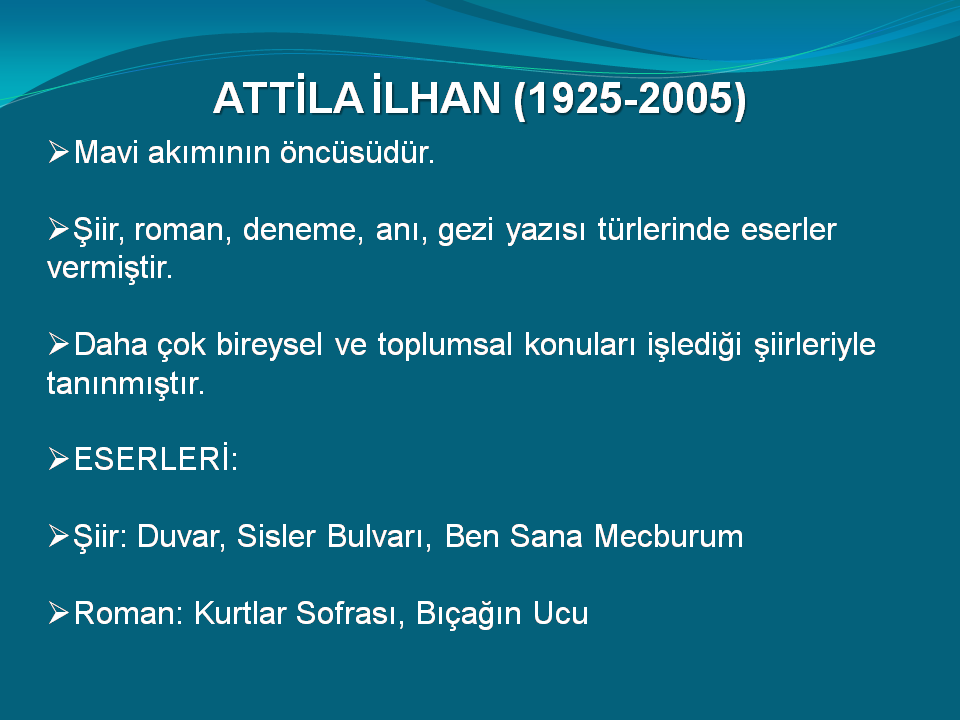 ATTİLA İLHAN (1925-2005)

➢Mavi akımının öncüsüdür.

➢Şiir, roman, deneme, anı, gezi yazısı türlerinde eserler vermiştir.

➢Daha çok bireysel ve toplumsal konuları işlediği şiirleriyle tanınmıştır.

➢ESERLERİ:

➢Şiir: Duvar, Sisler Bulvarı, Ben Sana Mecburum

➢Roman: Kurtlar Sofrası, Bıçağın Ucu